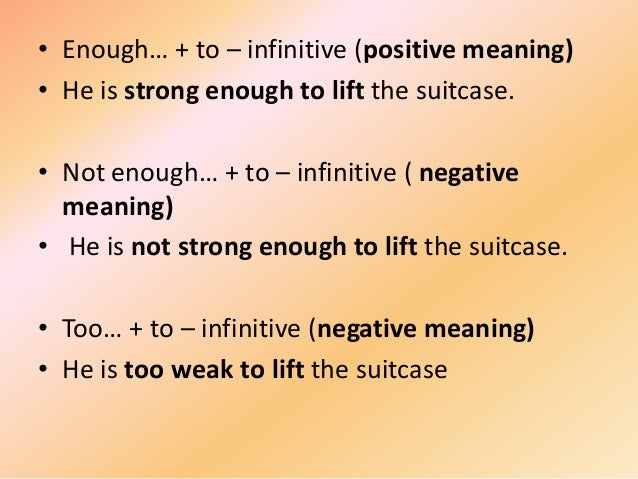 • Enough… + to – infinitive (positive meaning)
• He is strong enough to lift the suitcase.

• Not enough… + to – infinitive ( negative meaning)
• He is not strong enough to lift the suitcase.

• Too… + to – infinitive (negative meaning)
• He is too weak to lift the suitcase